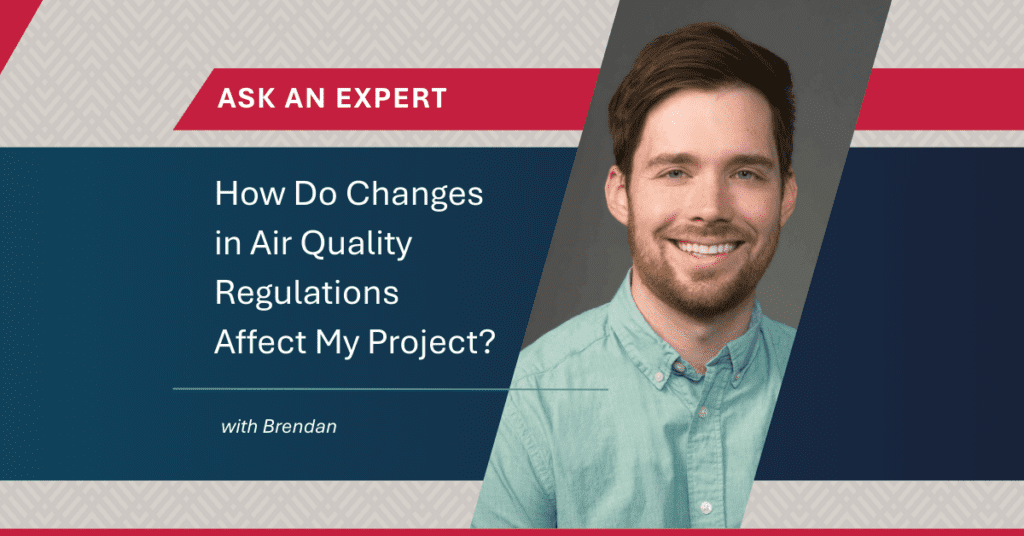 ASK AN EXPERT

How Do Changes in Air Quality Regulations Affect My Project?

with Brendan